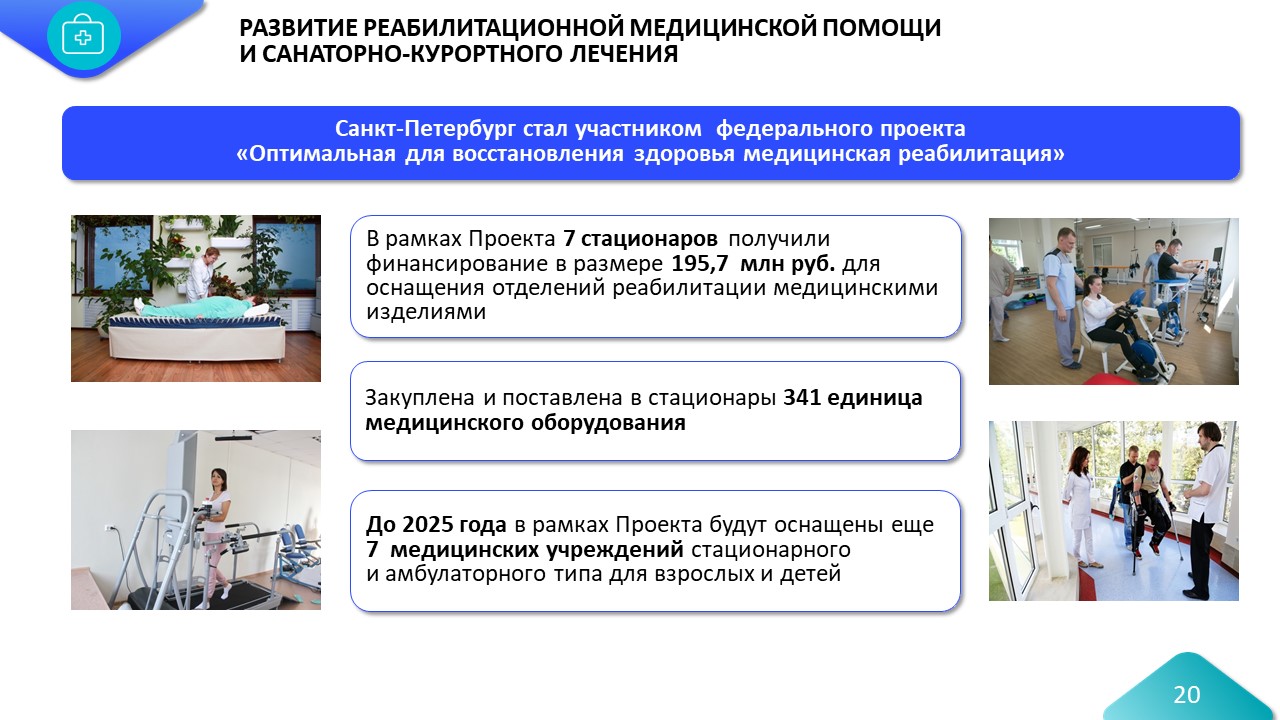 РАЗВИТИЕ РЕАБИЛИТАЦИОННОЙ МЕДИЦИНСКОЙ ПОМОЩИ И САНАТОРНО-КУРОРТНОГО ЛЕЧЕНИЯ

Санкт-Петербург стал участником федерального проекта «Оптимальная для восстановления здоровья медицинская реабилитация»

В рамках Проекта 7 стационаров получили финансирование в размере 195,7 млн руб. для оснащения отделений реабилитации медицинскими изделиями

Закуплена и поставлена в стационары 341 единица медицинского оборудования

До 2025 года в рамках Проекта будут оснащены еще 7 медицинских учреждений стационарного и амбулаторного типа для взрослых и детей

20